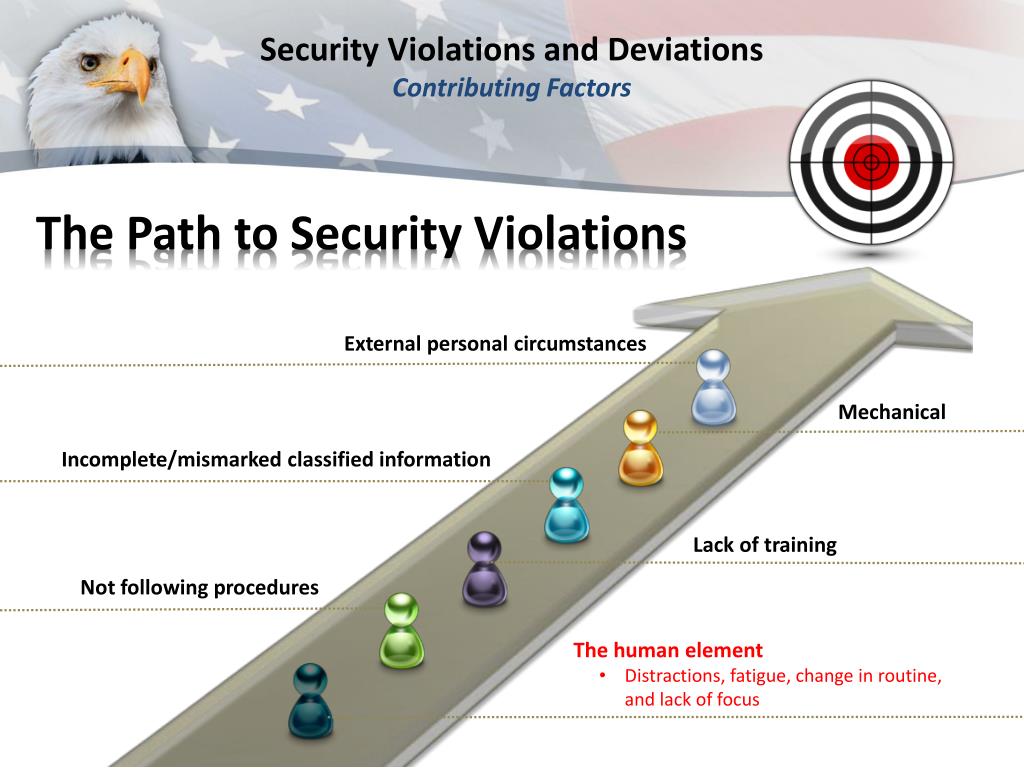 Security Violations and Deviations
Contributing Factors

The Path to Security Violations

External personal circumstances

Mechanical

Incomplete/mismarked classified information

Lack of training

Not following procedures

The human element
• Distractions, fatigue, change in routine, and lack of focus